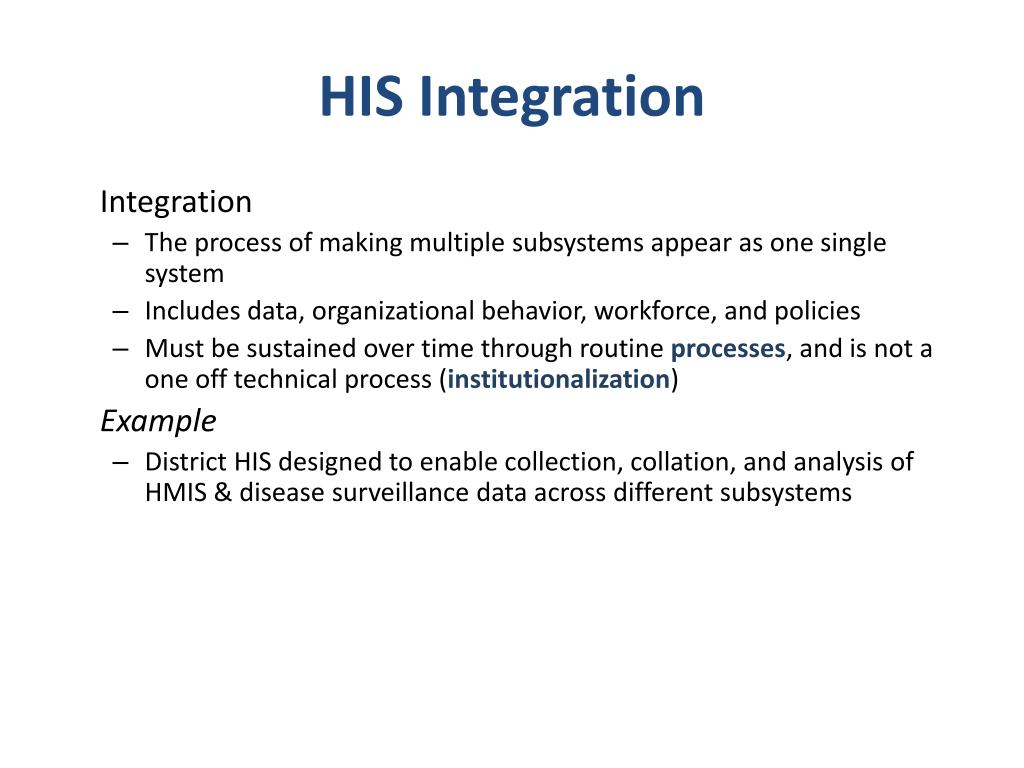 HIS Integration

Integration
– The process of making multiple subsystems appear as one single system
– Includes data, organizational behavior, workforce, and policies
– Must be sustained over time through routine processes, and is not a one off technical process (institutionalization)

Example
– District HIS designed to enable collection, collation, and analysis of HMIS & disease surveillance data across different subsystems